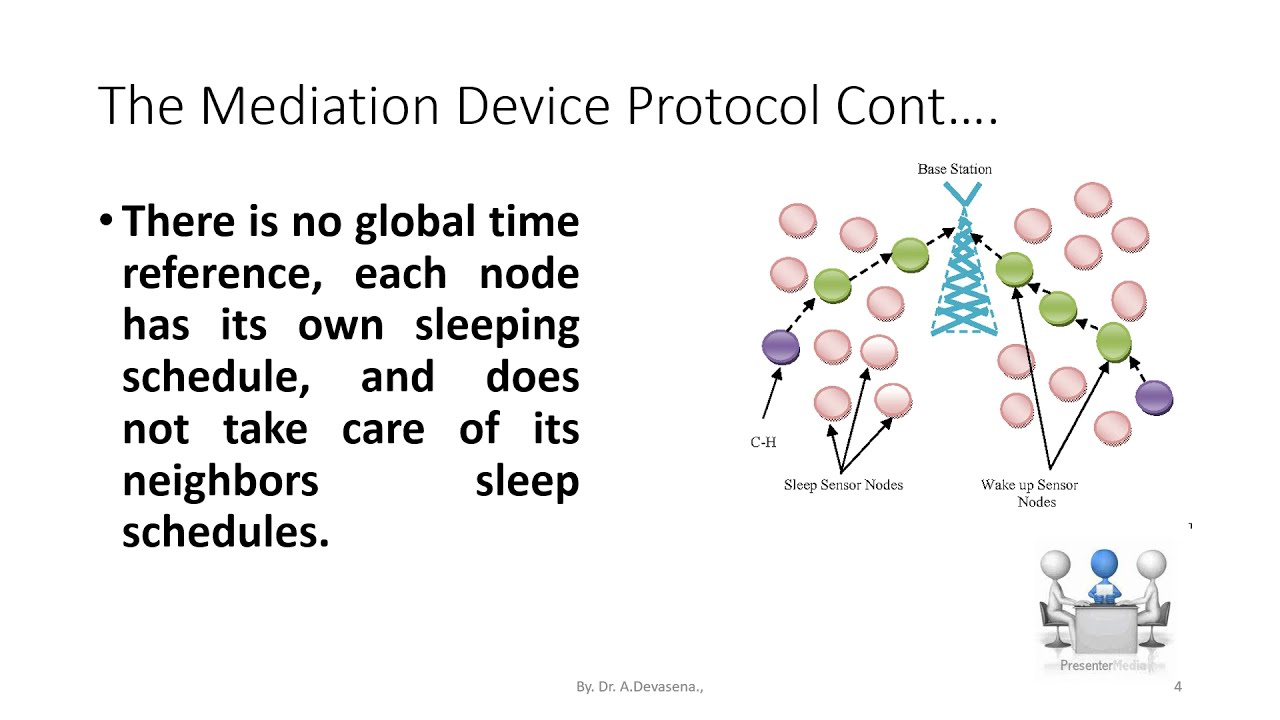 The Mediation Device Protocol Cont….

• There is no global time reference, each node has its own sleeping schedule, and does not take care of its neighbors sleep schedules.

Base Station

C-H

Sleep Sensor Nodes

Wake up Sensor Nodes

PresenterMedia

By. Dr. A.Devasena.,

4